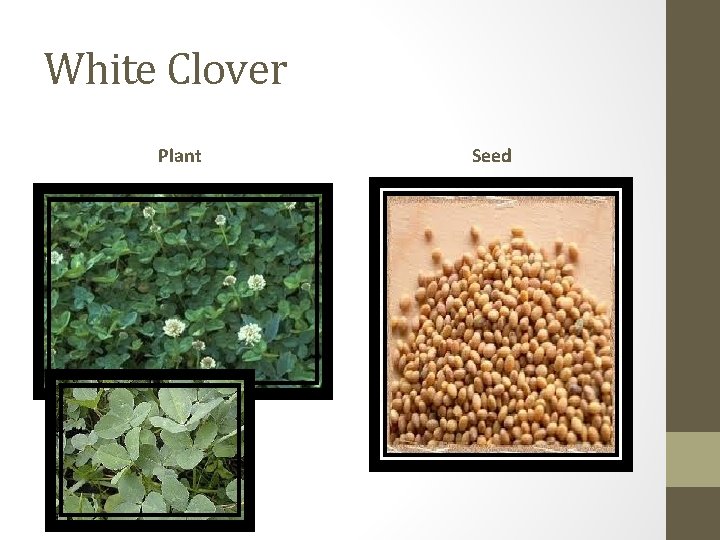 White Clover

Plant

Seed